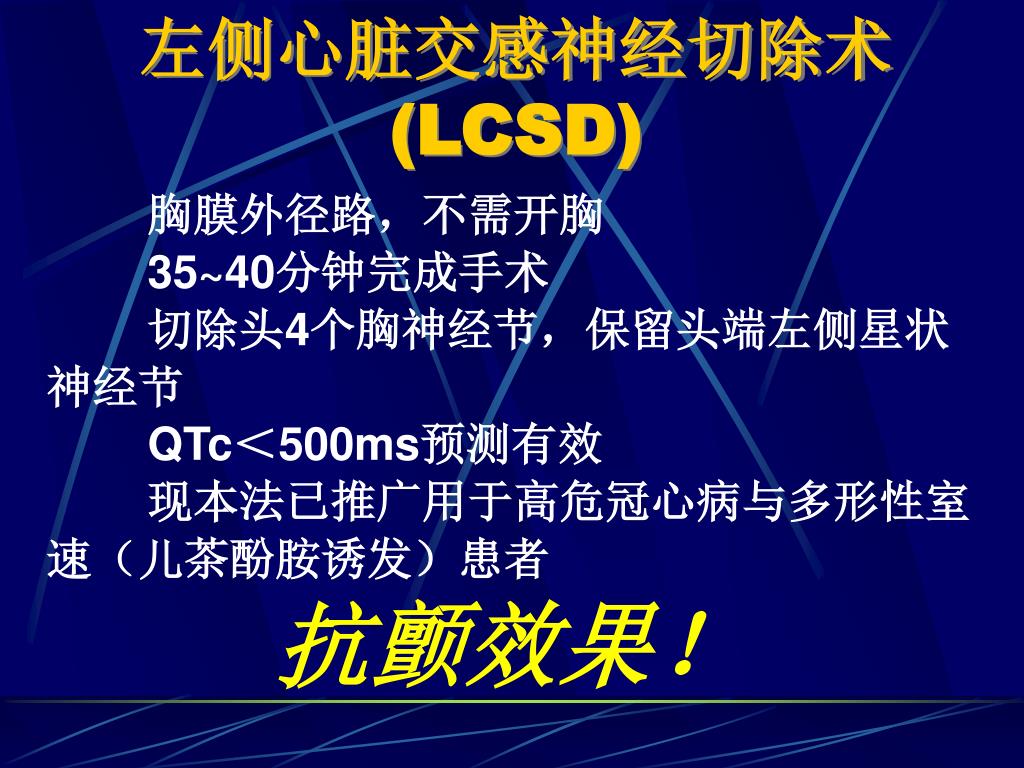 左侧心脏交感神经切除术
(LCSD)

胸膜外径路，不需开胸

35~40分钟完成手术

切除头4个胸神经节，保留头端左侧星状神经节

QTc＜500ms预测有效

现本法已推广用于高危冠心病与多形性室速（儿茶酚胺诱发）患者

抗颤效果！